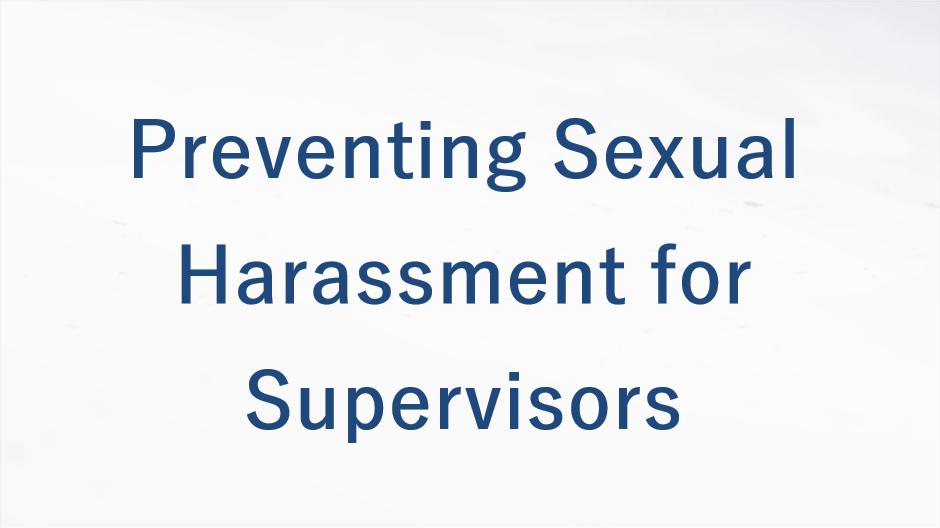 Preventing Sexual Harassment for Supervisors